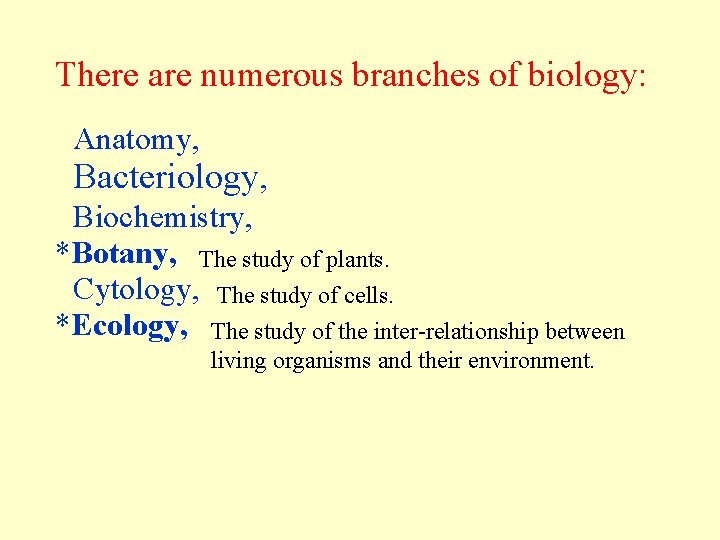 There are numerous branches of biology:

Anatomy,
Bacteriology,
Biochemistry,
*Botany, The study of plants.
Cytology, The study of cells.
*Ecology, The study of the inter-relationship between living organisms and their environment.